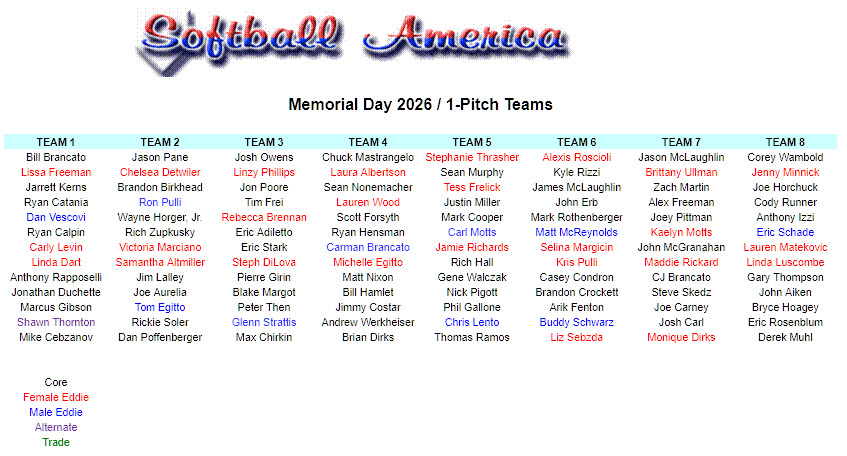 Softball America

Memorial Day 2026 / 1-Pitch Teams

| TEAM 1 | TEAM 2 | TEAM 3 | TEAM 4 | TEAM 5 | TEAM 6 | TEAM 7 | TEAM 8 |
|---|---|---|---|---|---|---|---|
| Bill Brancato | Jason Pane | Josh Owens | Chuck Mastrangelo | Stephanie Thrasher | Alexis Roscioli | Jason McLaughlin | Corey Wambold |
| Lissa Freeman | Chelsea Detwiler | Linzy Phillips | Laura Albertson | Sean Murphy | Kyle Rizzi | Brittany Ullman | Jenny Minnick |
| Jarrett Kerns | Brandon Birkhead | Jon Poore | Sean Nonemacher | Tess Frelick | James McLaughlin | Zach Martin | Joe Horchuck |
| Ryan Catania | Ron Pulli | Tim Frei | Lauren Wood | Justin Miller | John Erb | Alex Freeman | Cody Runner |
| Dan Vescovi | Wayne Horger, Jr. | Rebecca Brennan | Scott Forsyth | Mark Cooper | Mark Rothenberger | Joey Pittman | Anthony Izzi |
| Ryan Calpin | Rich Zupkusky | Eric Adiletto | Ryan Hensman | Carl Motts | Matt McReynolds | Kaelyn Motts | Eric Schade |
| Carly Levin | Victoria Marciano | Eric Stark | Carman Brancato | Jamie Richards | Selina Margicin | John McGranahan | Lauren Matekovic |
| Linda Dart | Samantha Altmiller | Steph DiLova | Michelle Egitto | Rich Hall | Kris Pulli | Maddie Rickard | Linda Luscombe |
| Anthony Rapposelli | Jim Lalley | Pierre Girin | Matt Nixon | Gene Walczak | Casey Condron | CJ Brancato | Gary Thompson |
| Jonathan Duchette | Joe Aurelia | Blake Margot | Bill Hamlet | Nick Pigott | Brandon Crockett | Steve Skedz | John Aiken |
| Marcus Gibson | Tom Egitto | Peter Then | Jimmy Costar | Phil Gallone | Arik Fenton | Joe Carney | Bryce Hoagey |
| Shawn Thornton | Rickie Soler | Glenn Strattis | Andrew Werkheiser | Chris Lento | Buddy Schwarz | Josh Carl | Eric Rosenblum |
| Mike Cebzanov | Dan Poffenberger | Max Chirkin | Brian Dirks | Thomas Ramos | Liz Sebzda | Monique Dirks | Derek Muhl |

Core
Female Eddie
Male Eddie
Alternate
Trade